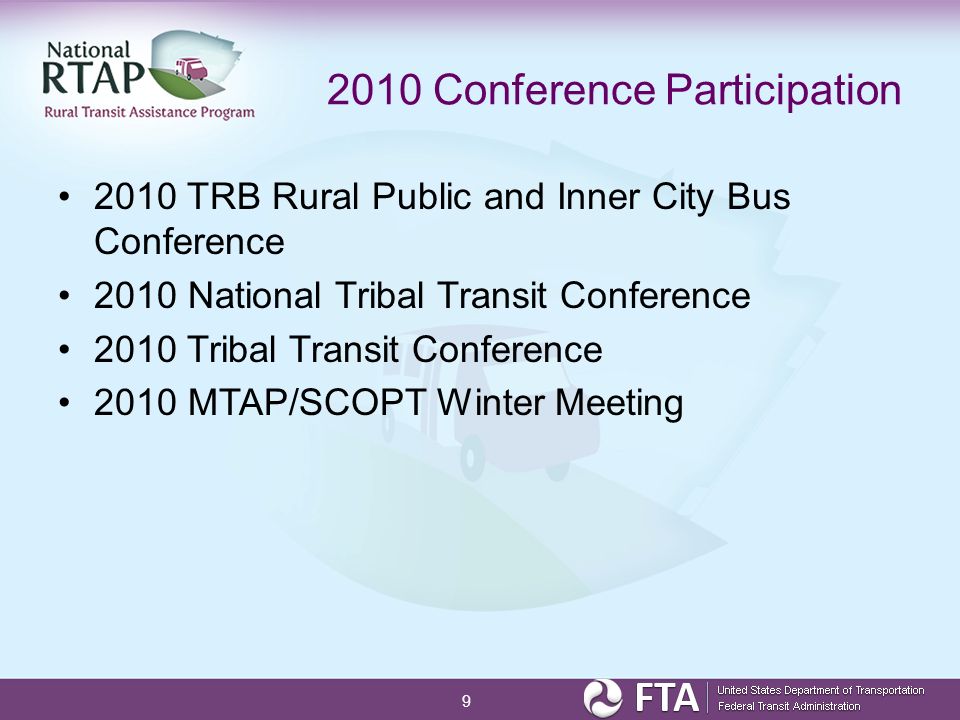 National
RTAP
Rural Transit Assistance Program

2010 Conference Participation

• 2010 TRB Rural Public and Inner City Bus Conference
• 2010 National Tribal Transit Conference
• 2010 Tribal Transit Conference
• 2010 MTAP/SCOPT Winter Meeting

9

FTA United States Department of Transportation
Federal Transit Administration